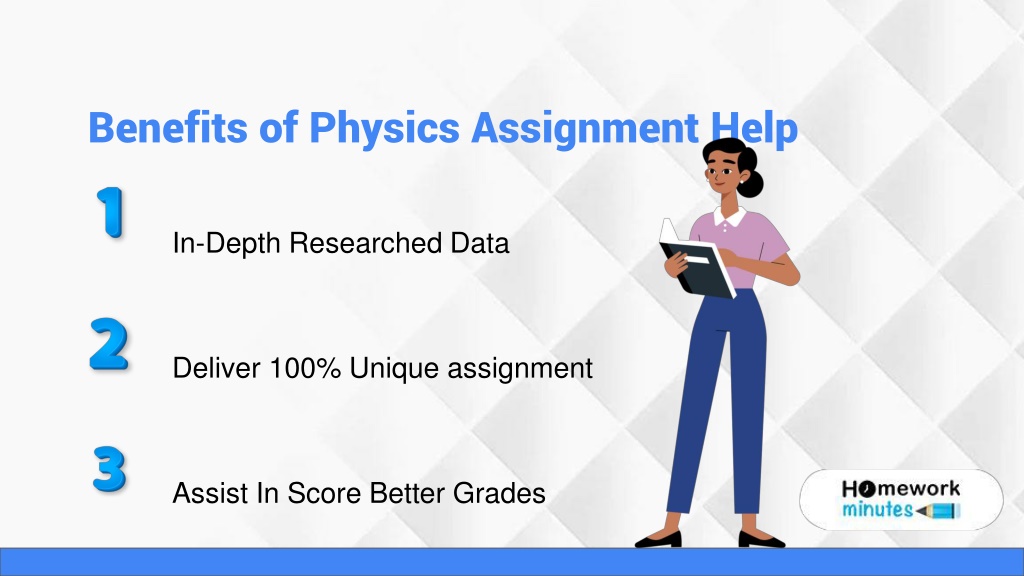 Benefits of Physics Assignment Help

1

In-Depth Researched Data

2

Deliver 100% Unique assignment

3

Assist In Score Better Grades

Homework minutes